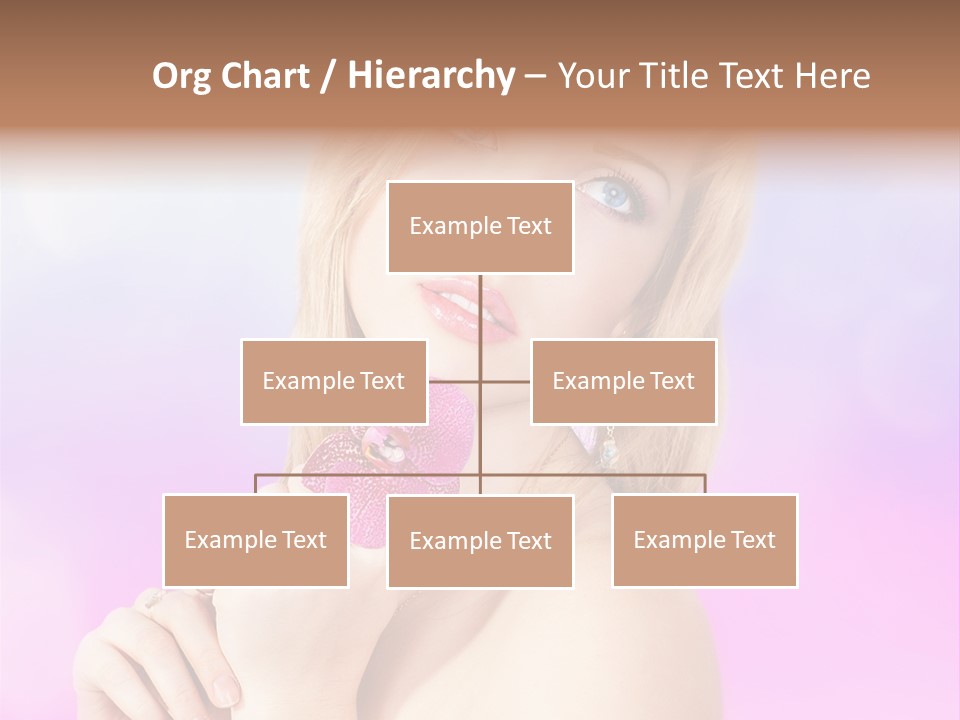 Org Chart / Hierarchy – Your Title Text Here

Example Text

Example Text

Example Text

Example Text

Example Text

Example Text